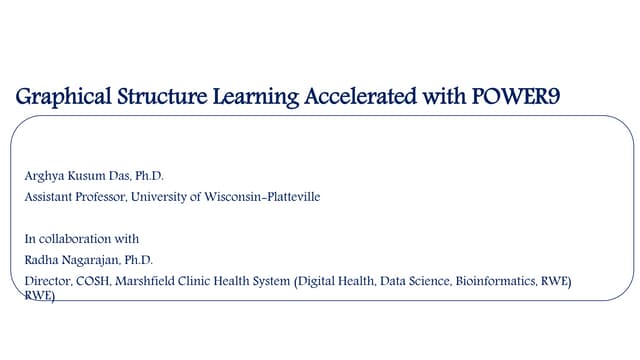 Graphical Structure Learning Accelerated with POWER9

Arghya Kusum Das, Ph.D.

Assistant Professor, University of Wisconsin-Platteville

In collaboration with

Radha Nagarajan, Ph.D.

Director, COSH, Marshfield Clinic Health System (Digital Health, Data Science, Bioinformatics, RWE) RWE)